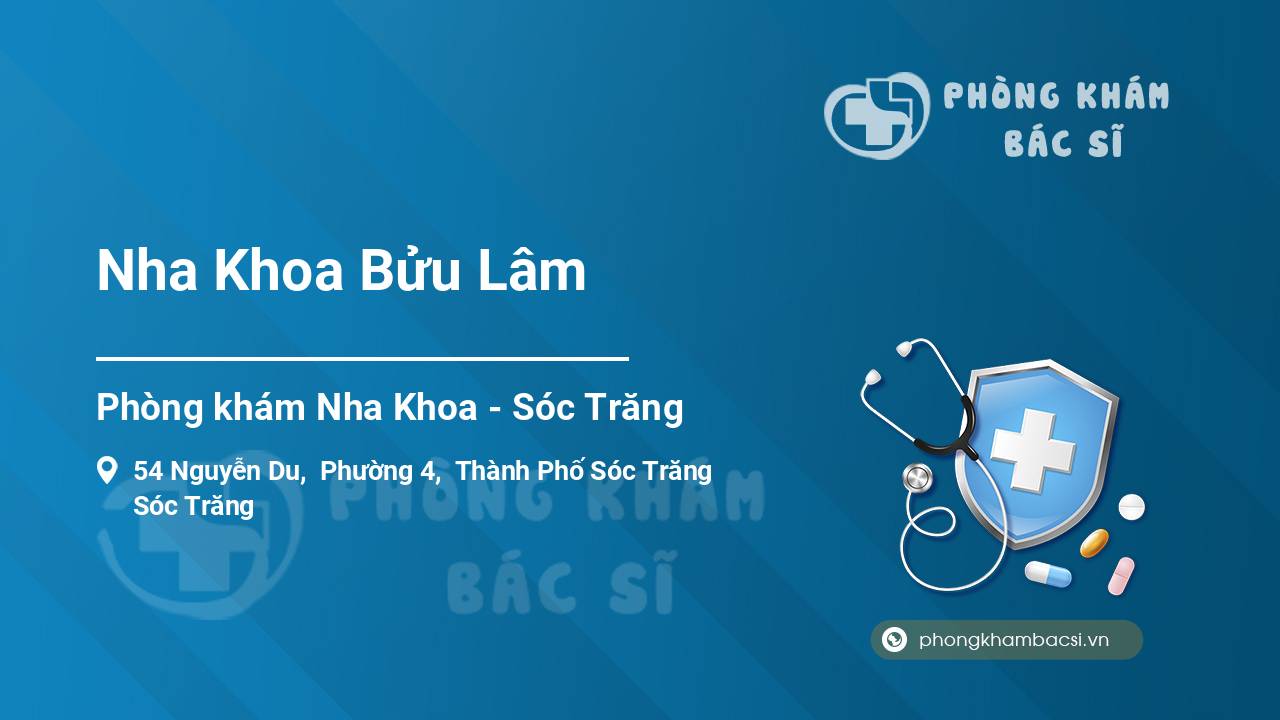 PHÒNG KHÁM BÁC SĨ

Nha Khoa Bửu Lâm

Phòng khám Nha Khoa - Sóc Trăng

54 Nguyễn Du, Phường 4, Thành Phố Sóc Trăng Sóc Trăng

PHÒNG KHÁM BÁC SĨ

phongkhambacsi.vn